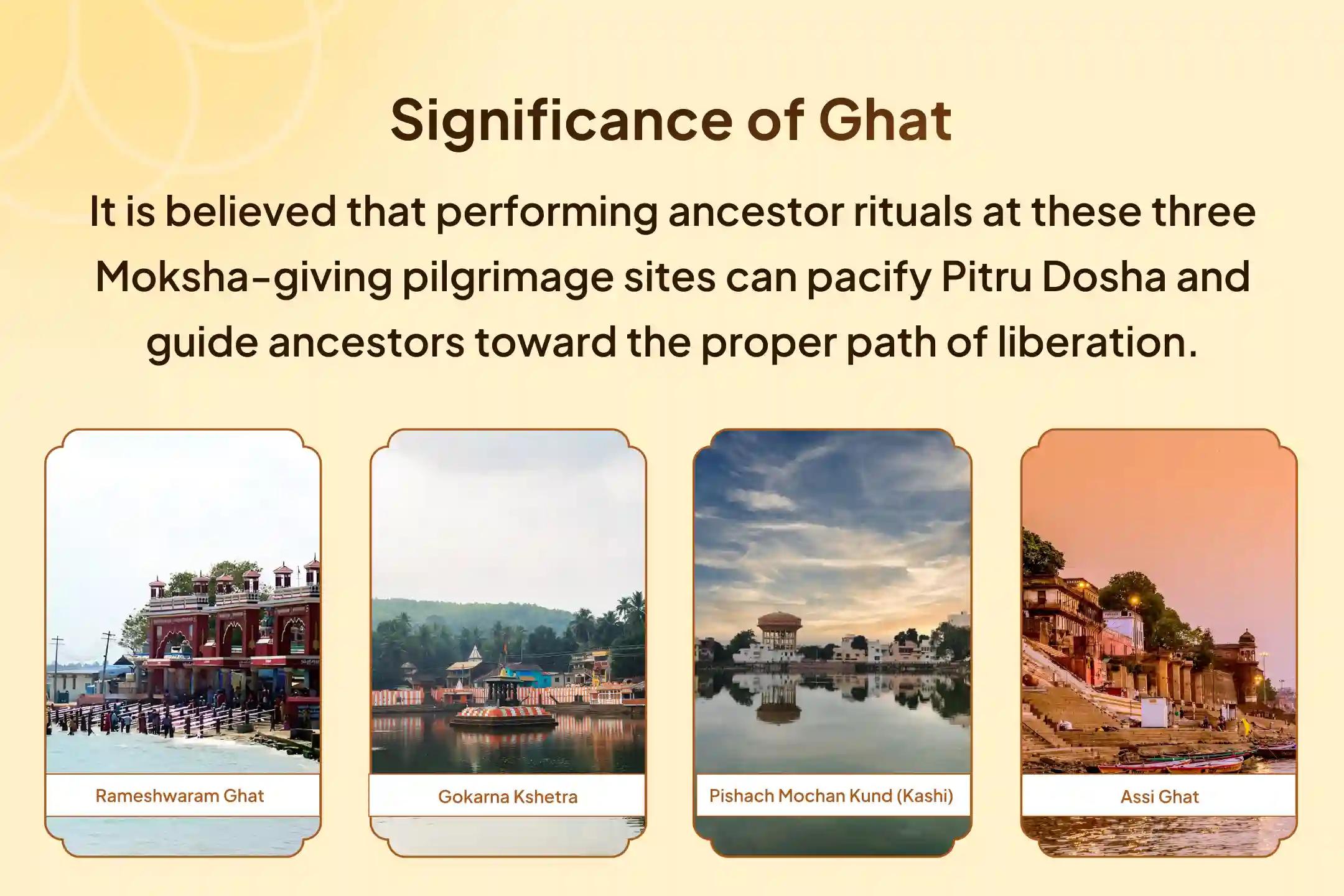 Significance of Ghat

It is believed that performing ancestor rituals at these three Moksha-giving pilgrimage sites can pacify Pitru Dosha and guide ancestors toward the proper path of liberation.

Rameshwaram Ghat

Gokarna Kshetra

Pishach Mochan Kund (Kashi)

Assi Ghat